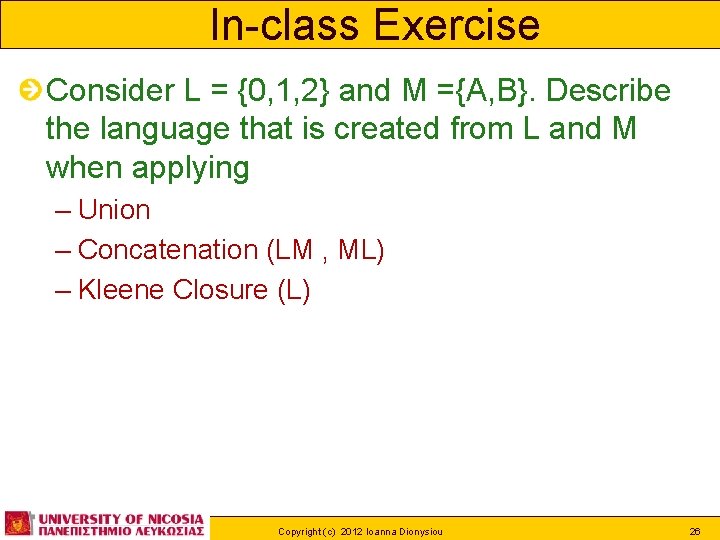 In-class Exercise

Consider L = {0,1,2} and M ={A,B}. Describe the language that is created from L and M when applying

– Union
– Concatenation (LM , ML)
– Kleene Closure (L)

UNIVERSITY OF NICOSIA
ΠΑΝΕΠΙΣΤΗΜΙΟ ΛΕΥΚΩΣΙΑΣ

Copyright (c) 2012 Ioanna Dionysiou

26